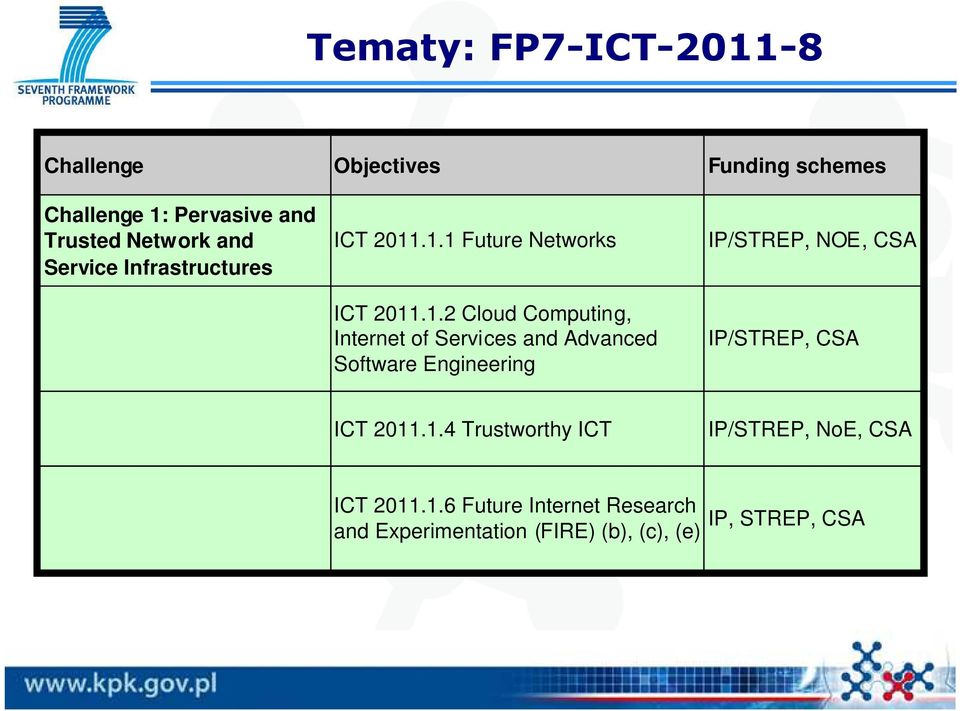 SEVENTH FRAMEWORK PROGRAMME

Tematy: FP7-ICT-2011-8

| Challenge | Objectives | Funding schemes |
|---|---|---|
| Challenge 1: Pervasive and Trusted Network and Service Infrastructures | ICT 2011.1.1 Future Networks | IP/STREP, NOE, CSA |
| | ICT 2011.1.2 Cloud Computing, Internet of Services and Advanced Software Engineering | IP/STREP, CSA |
| | ICT 2011.1.4 Trustworthy ICT | IP/STREP, NoE, CSA |
| | ICT 2011.1.6 Future Internet Research and Experimentation (FIRE) (b), (c), (e) | IP, STREP, CSA |

www.kpk.gov.pl